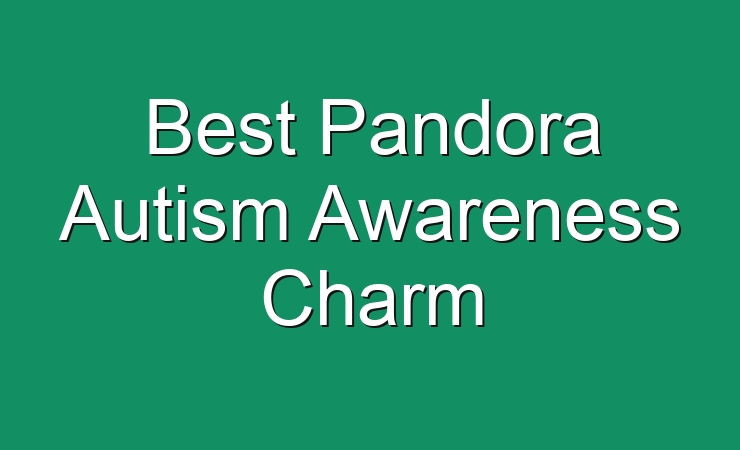 Best Pandora Autism Awareness Charm